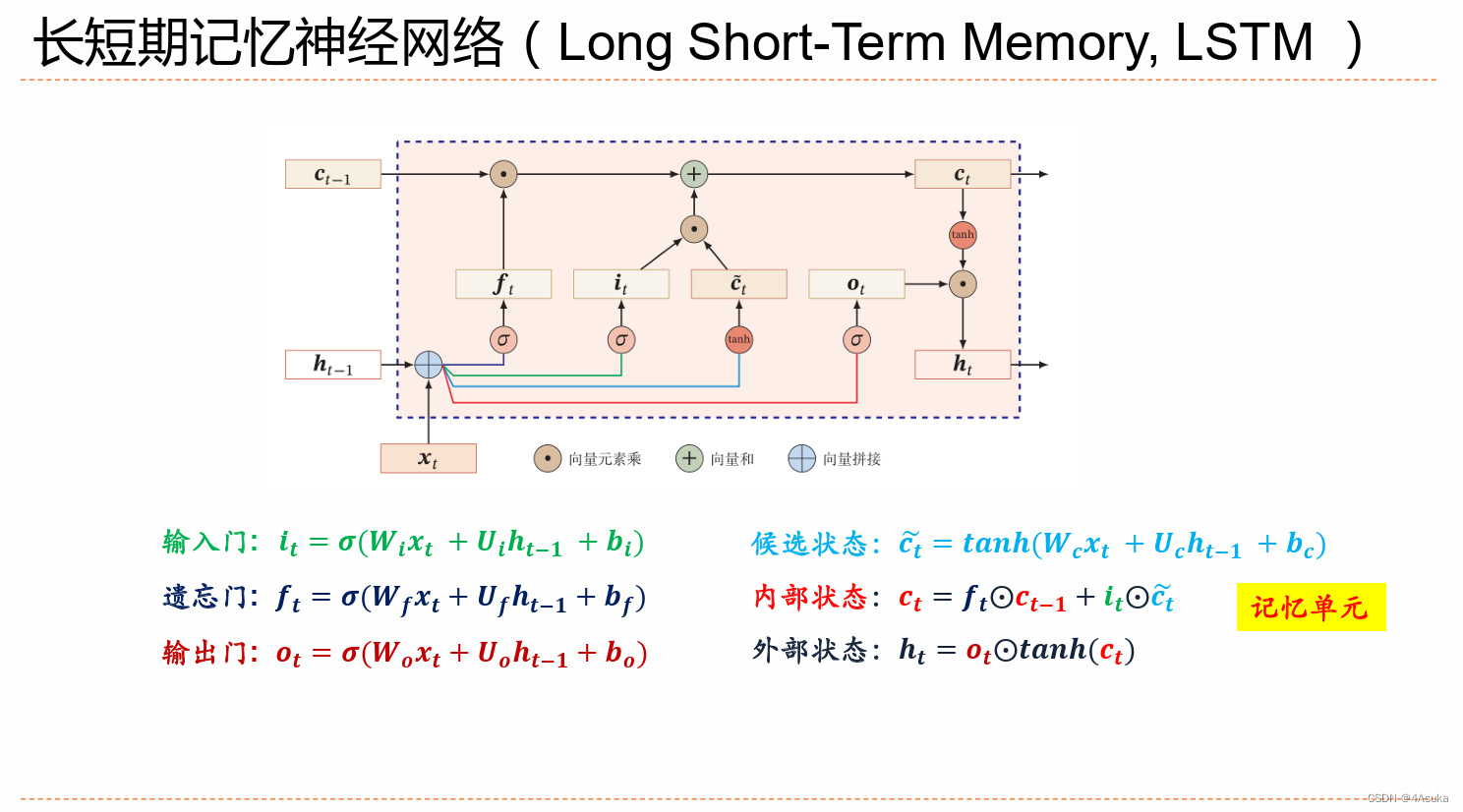 长短期记忆神经网络（Long Short-Term Memory, LSTM ）

$c_{t-1}$ $c_t$ tanh $f_t$ $i_t$ $\tilde{c}_t$ $o_t$ $\sigma$ $\sigma$ tanh $\sigma$ $h_{t-1}$ $h_t$ $x_t$

向量元素乘 向量和 向量拼接

输入门: $i_t = \sigma(W_i x_t + U_i h_{t-1} + b_i)$

遗忘门: $f_t = \sigma(W_f x_t + U_f h_{t-1} + b_f)$

输出门: $o_t = \sigma(W_o x_t + U_o h_{t-1} + b_o)$

候选状态: $\tilde{c}_t = tanh(W_c x_t + U_c h_{t-1} + b_c)$

内部状态: $c_t = f_t \odot c_{t-1} + i_t \odot \tilde{c}_t$

外部状态: $h_t = o_t \odot tanh(c_t)$

记忆单元

CSDN @4Asuka